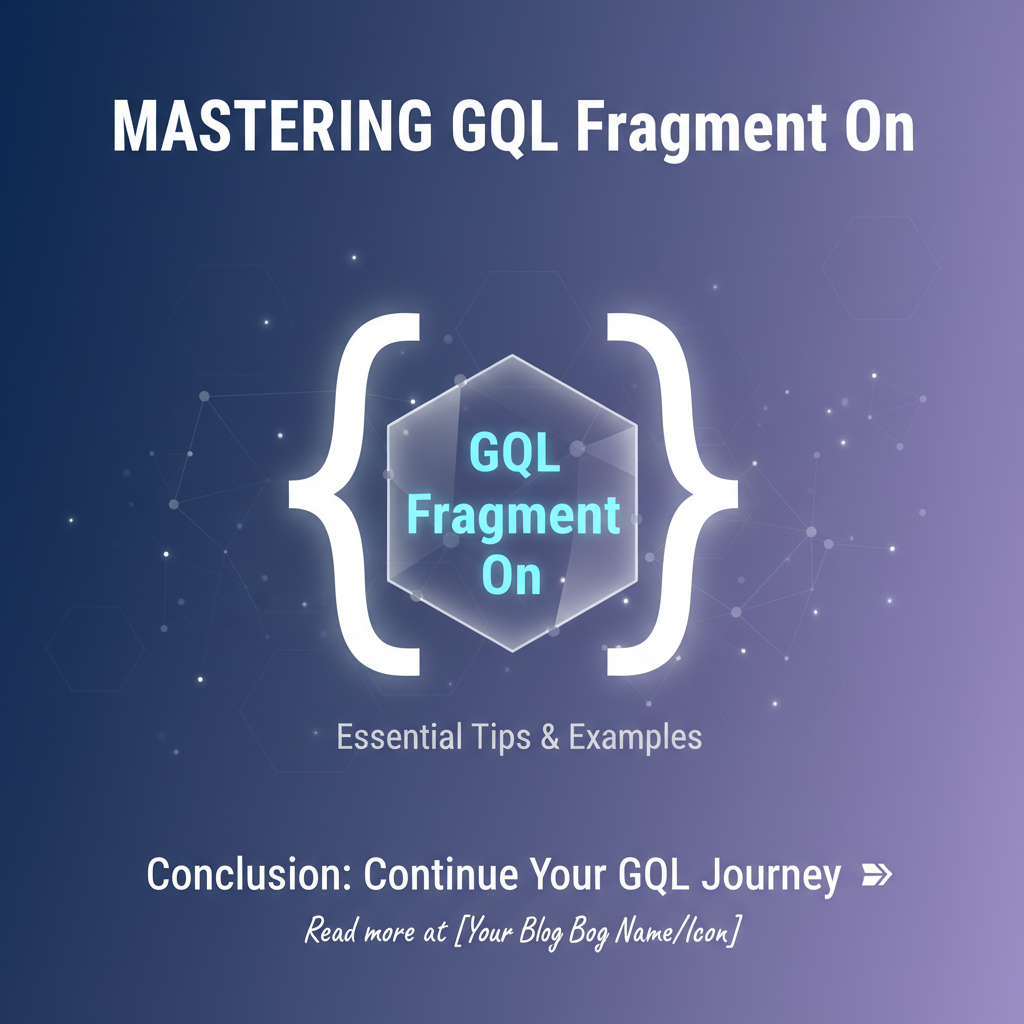 MASTERING GQL Fragment On

{ GQL Fragment On }

Essential Tips & Examples

Conclusion: Continue Your GQL Journey

Read more at [Your Blog Bog Name/Icon]